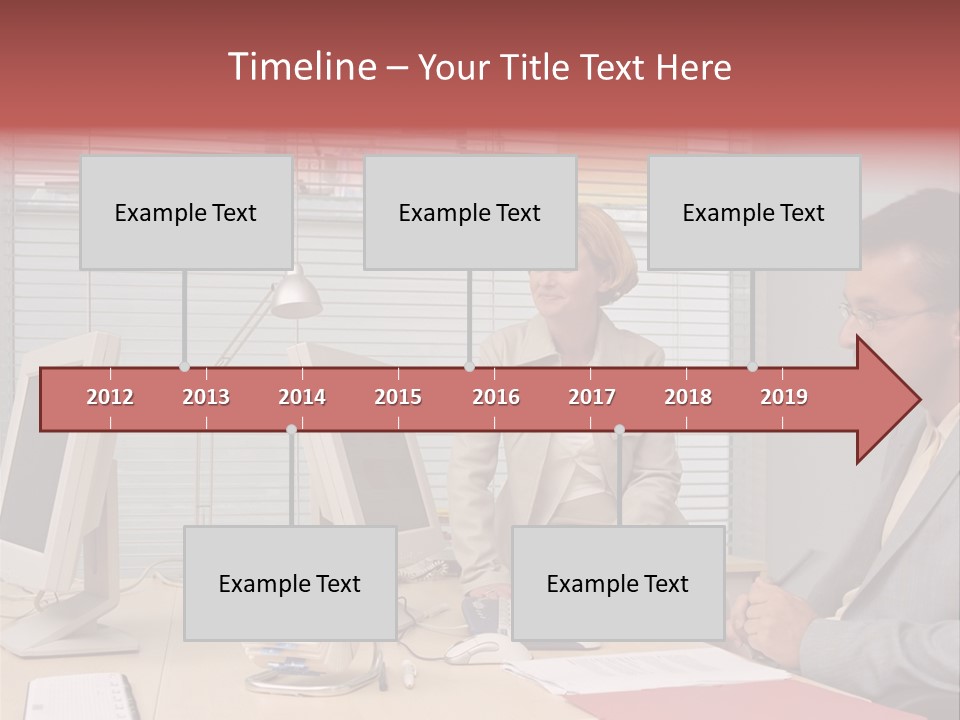 Timeline – Your Title Text Here

Example Text

Example Text

Example Text

2012
2013
2014
2015
2016
2017
2018
2019

Example Text

Example Text